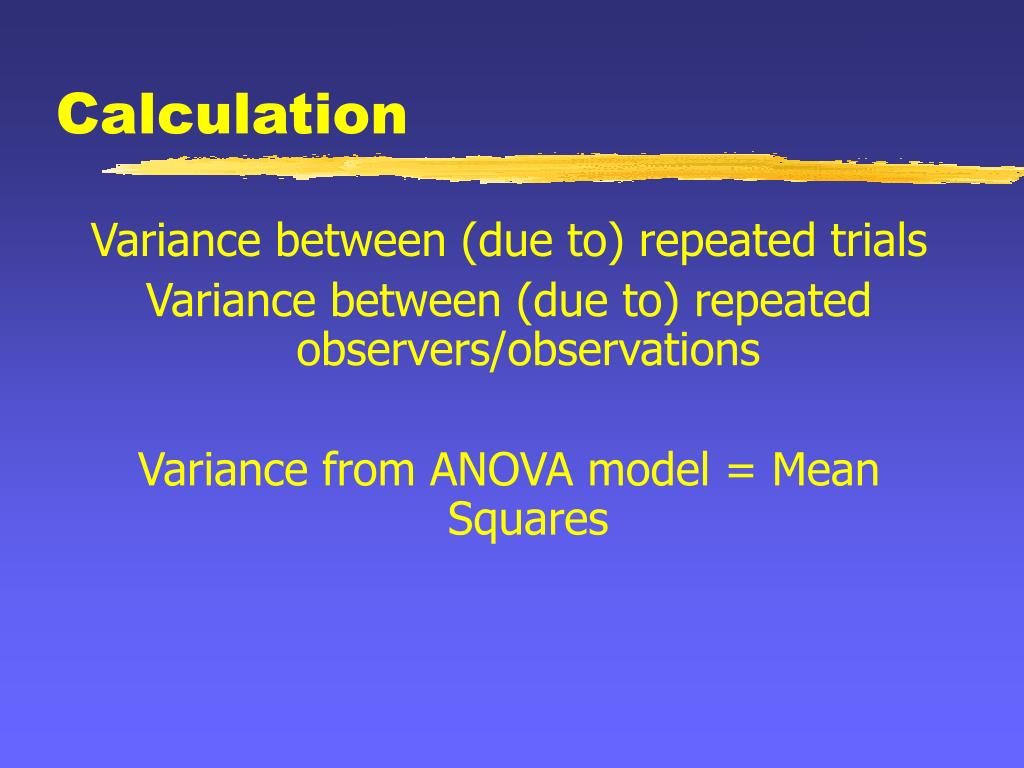 Calculation

Variance between (due to) repeated trials

Variance between (due to) repeated observers/observations

Variance from ANOVA model = Mean Squares